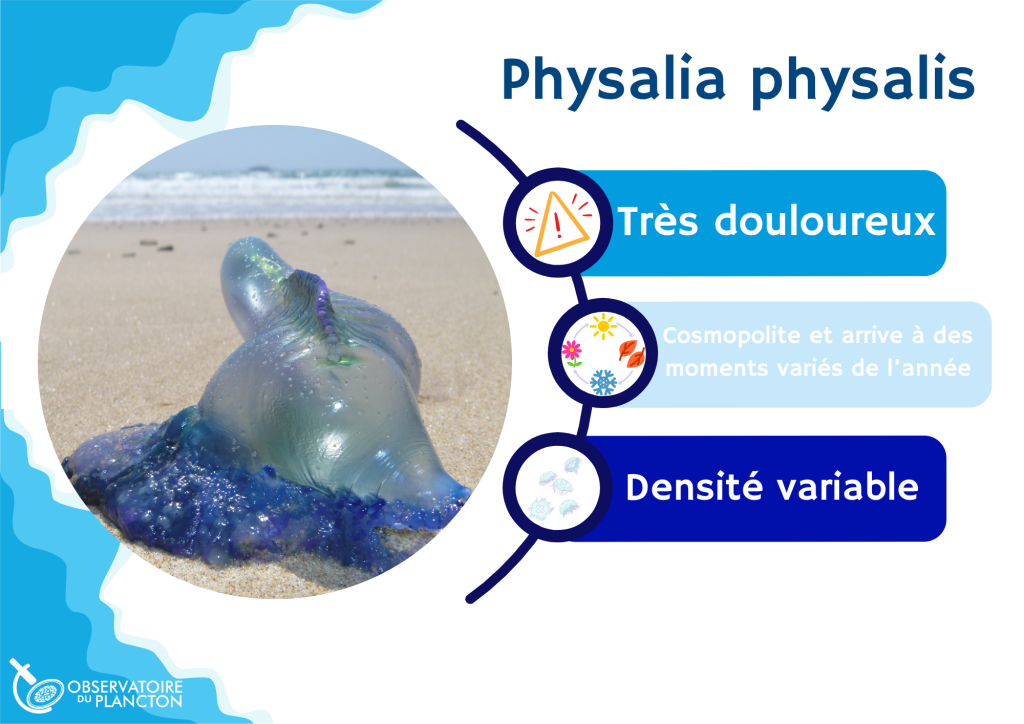 Physalia physalis

Très douloureux

Cosmopolite et arrive à des moments variés de l'année

Densité variable

OBSERVATOIRE DU PLANCTON